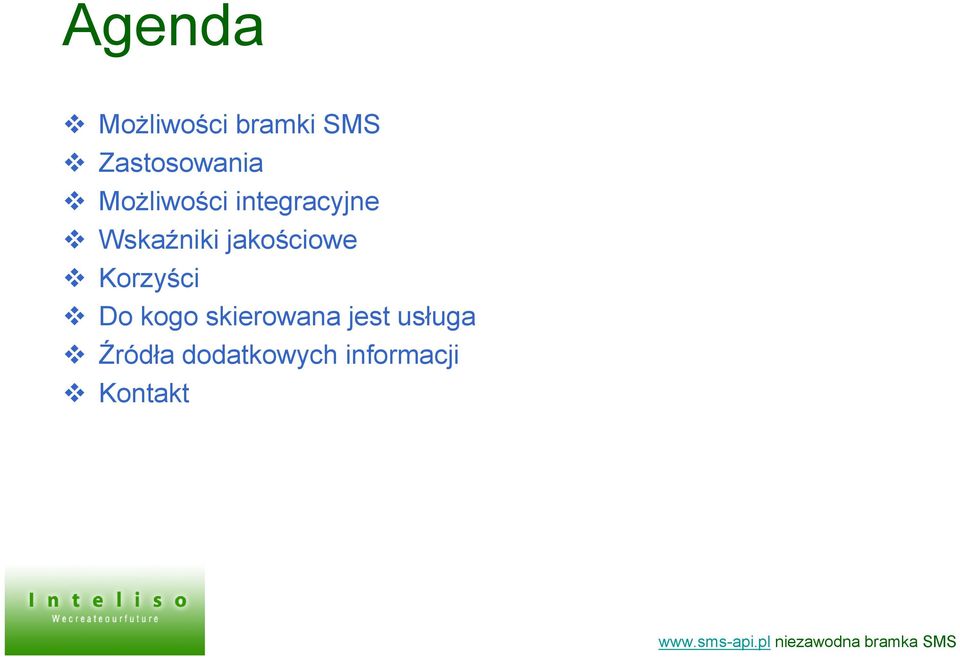 Agenda

❖ Możliwości bramki SMS
❖ Zastosowania
❖ Możliwości integracyjne
❖ Wskaźniki jakościowe
❖ Korzyści
❖ Do kogo skierowana jest usługa
❖ Źródła dodatkowych informacji
❖ Kontakt

Inteliso
Wecreateourfuture

www.sms-api.pl niezawodna bramka SMS